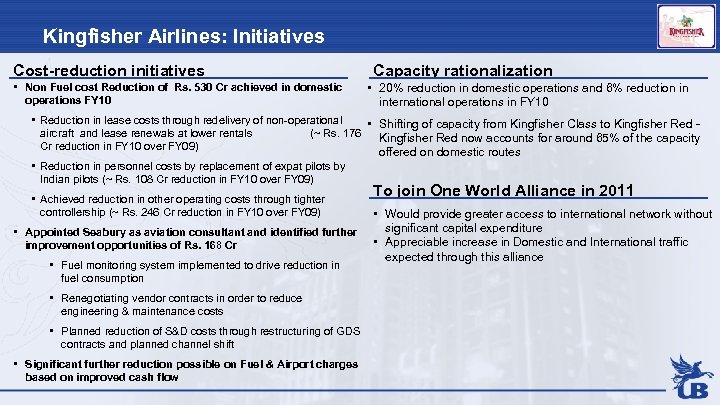 Kingfisher Airlines: Initiatives

KINGFISHER

Cost-reduction initiatives

▪ Non Fuel cost Reduction of Rs. 530 Cr achieved in domestic operations FY10

▪ Reduction in lease costs through redelivery of non-operational aircraft and lease renewals at lower rentals (~ Rs. 176 Cr reduction in FY10 over FY09)

▪ Reduction in personnel costs by replacement of expat pilots by Indian pilots (~ Rs. 108 Cr reduction in FY10 over FY09)

▪ Achieved reduction in other operating costs through tighter controllership (~ Rs. 246 Cr reduction in FY10 over FY09)

▪ Appointed Seabury as aviation consultant and identified further improvement opportunities of Rs. 168 Cr

▪ Fuel monitoring system implemented to drive reduction in fuel consumption

▪ Renegotiating vendor contracts in order to reduce engineering & maintenance costs

▪ Planned reduction of S&D costs through restructuring of GDS contracts and planned channel shift

▪ Significant further reduction possible on Fuel & Airport charges based on improved cash flow

Capacity rationalization

▪ 20% reduction in domestic operations and 6% reduction in international operations in FY10

▪ Shifting of capacity from Kingfisher Class to Kingfisher Red - Kingfisher Red now accounts for around 65% of the capacity offered on domestic routes

To join One World Alliance in 2011

▪ Would provide greater access to international network without significant capital expenditure

▪ Appreciable increase in Domestic and International traffic expected through this alliance

UB